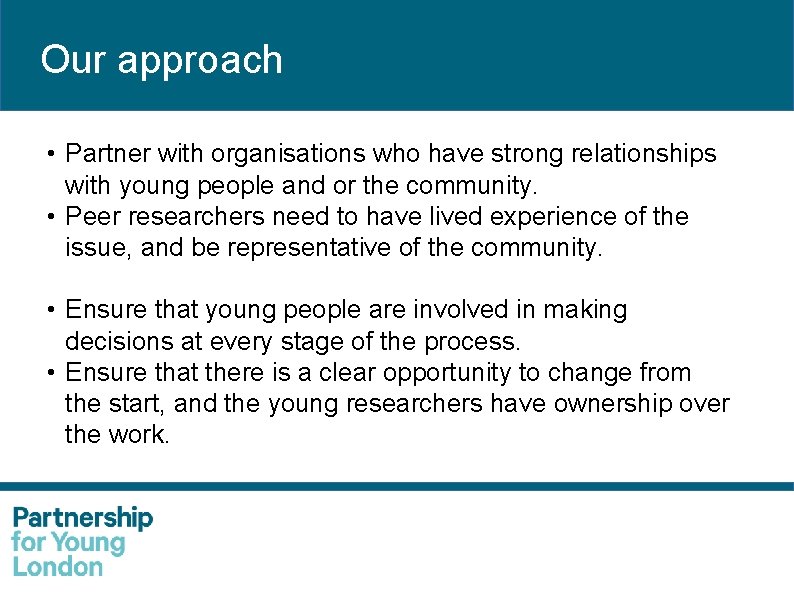 Our approach

• Partner with organisations who have strong relationships with young people and or the community.
• Peer researchers need to have lived experience of the issue, and be representative of the community.

• Ensure that young people are involved in making decisions at every stage of the process.
• Ensure that there is a clear opportunity to change from the start, and the young researchers have ownership over the work.

Partnership
for Young
London